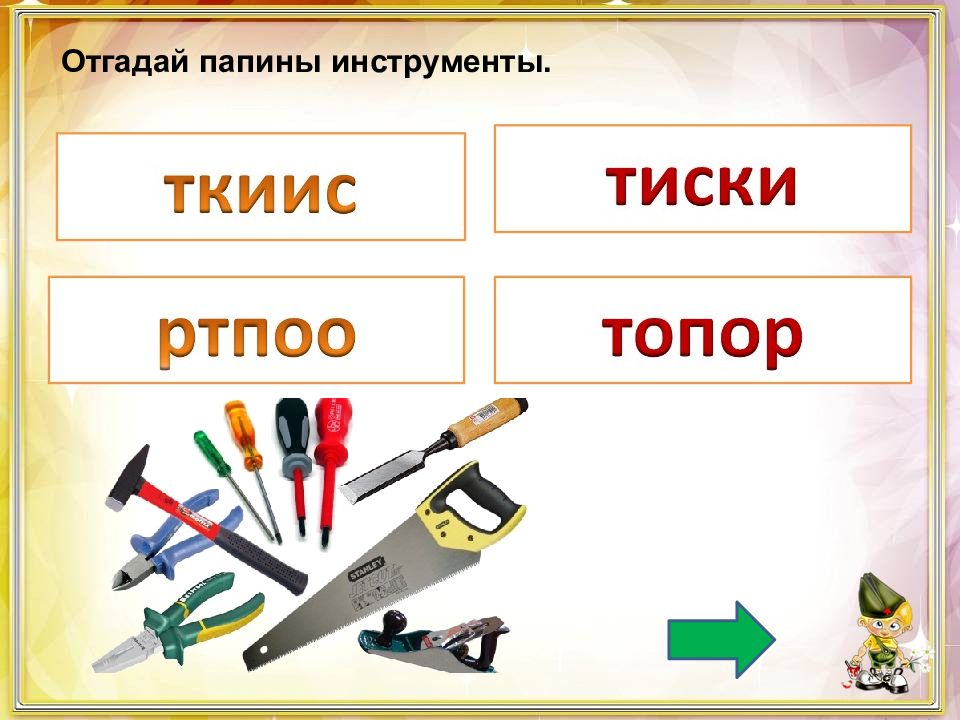 Отгадай папины инструменты.

ткиис

тиски

ртпоо

топор

STANLEY